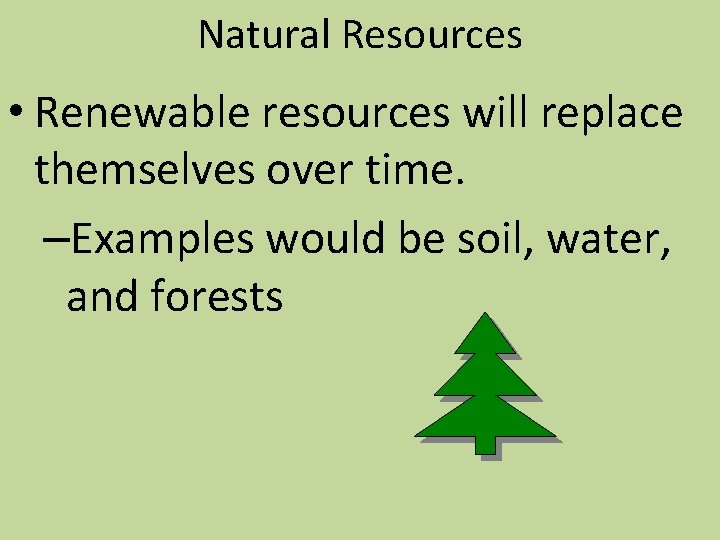 Natural Resources

• Renewable resources will replace themselves over time.

–Examples would be soil, water, and forests